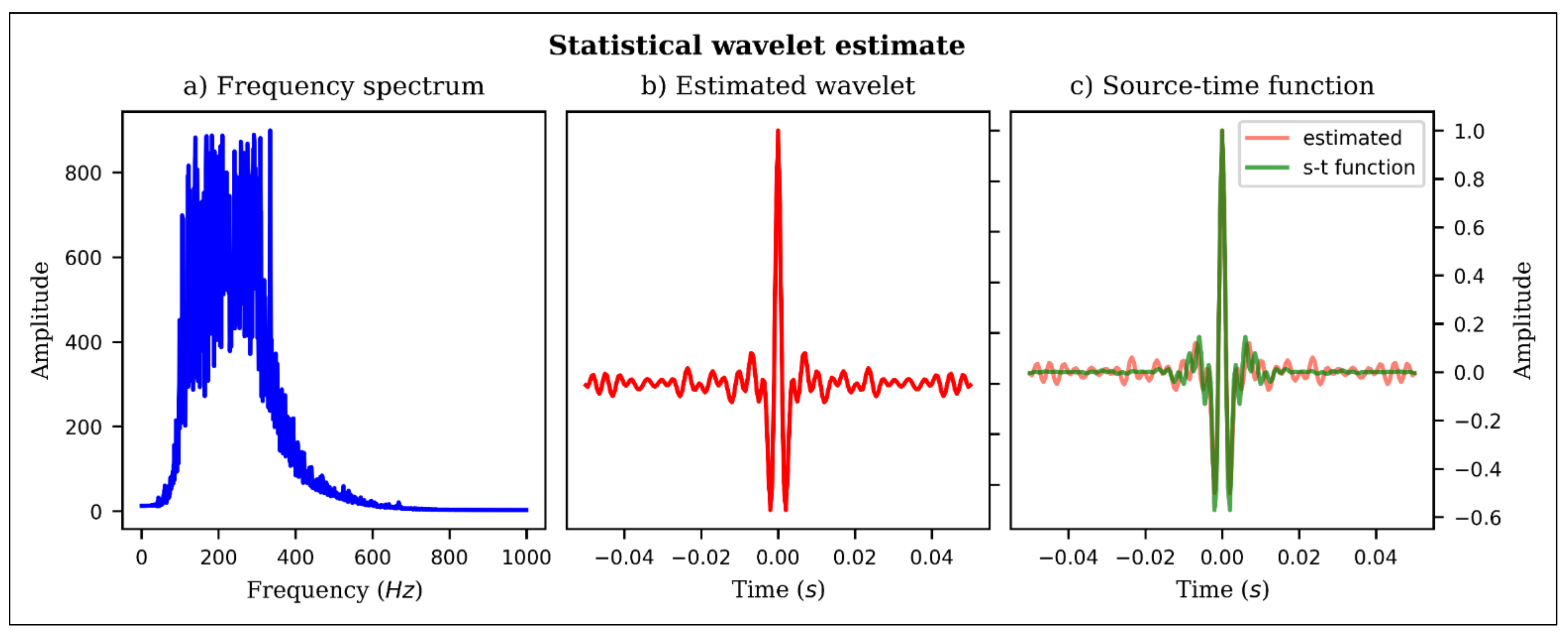 Statistical wavelet estimate

a) Frequency spectrum

Amplitude

800
600
400
200
0

0 200 400 600 800 1000

Frequency ($Hz$)

b) Estimated wavelet

−0.04 −0.02 0.00 0.02 0.04

Time ($s$)

c) Source-time function

estimated
s-t function

1.0
0.8
0.6
0.4
0.2
0.0
−0.2
−0.4
−0.6

Amplitude

−0.04 −0.02 0.00 0.02 0.04

Time ($s$)